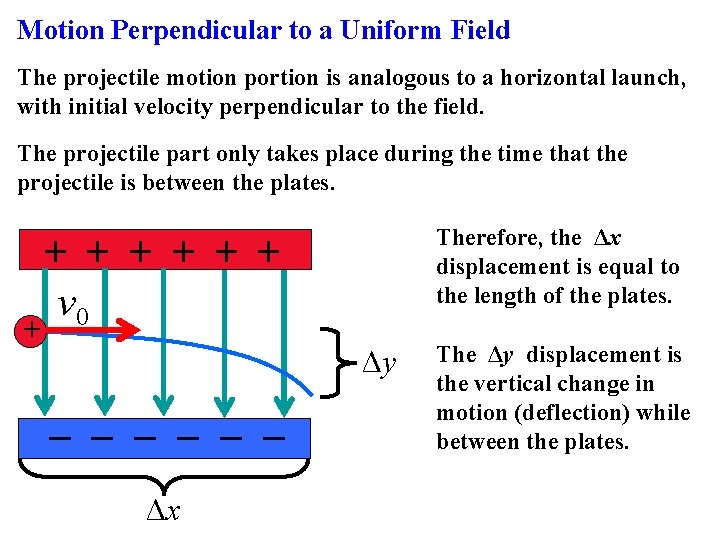 Motion Perpendicular to a Uniform Field

The projectile motion portion is analogous to a horizontal launch, with initial velocity perpendicular to the field.

The projectile part only takes place during the time that the projectile is between the plates.

+ + + + + +

$v_0$

+

$\Delta y$

− − − − − −

$\Delta x$

Therefore, the $\Delta x$ displacement is equal to the length of the plates.

The $\Delta y$ displacement is the vertical change in motion (deflection) while between the plates.